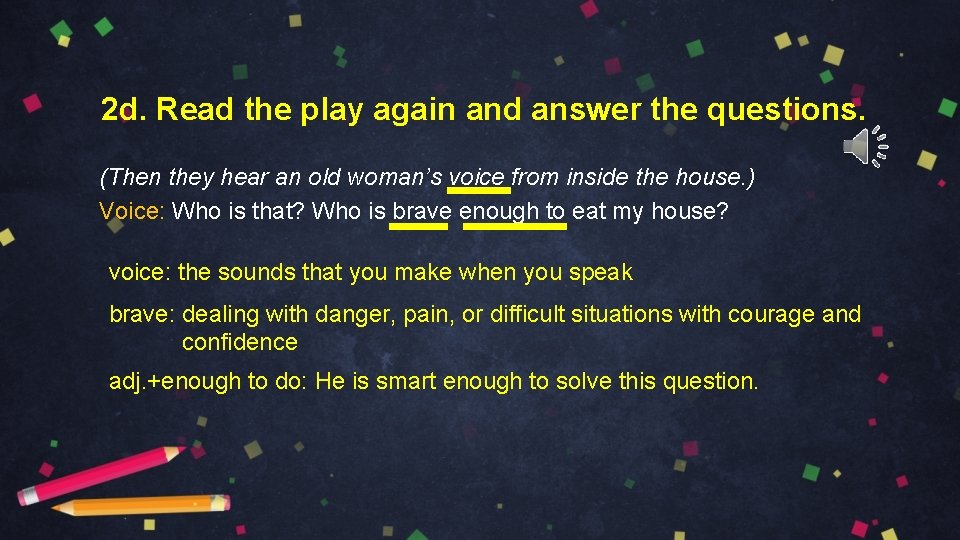 2d. Read the play again and answer the questions.

(Then they hear an old woman's voice from inside the house.)
Voice: Who is that? Who is brave enough to eat my house?

voice: the sounds that you make when you speak

brave: dealing with danger, pain, or difficult situations with courage and confidence

adj.+enough to do: He is smart enough to solve this question.